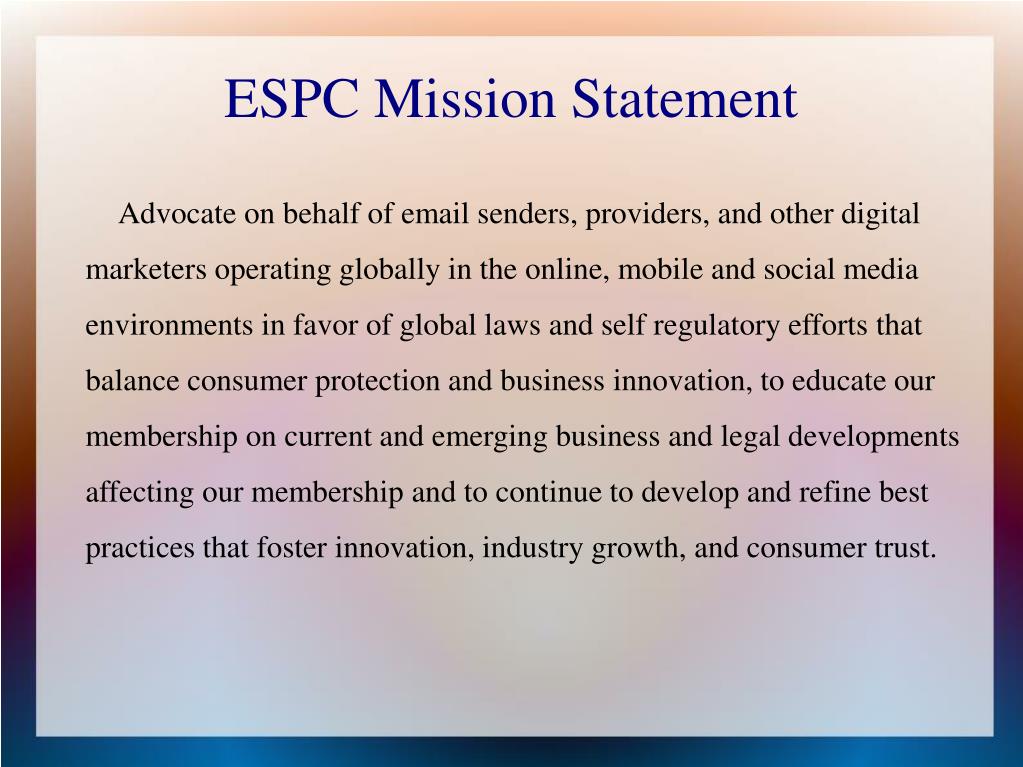 ESPC Mission Statement

Advocate on behalf of email senders, providers, and other digital marketers operating globally in the online, mobile and social media environments in favor of global laws and self regulatory efforts that balance consumer protection and business innovation, to educate our membership on current and emerging business and legal developments affecting our membership and to continue to develop and refine best practices that foster innovation, industry growth, and consumer trust.